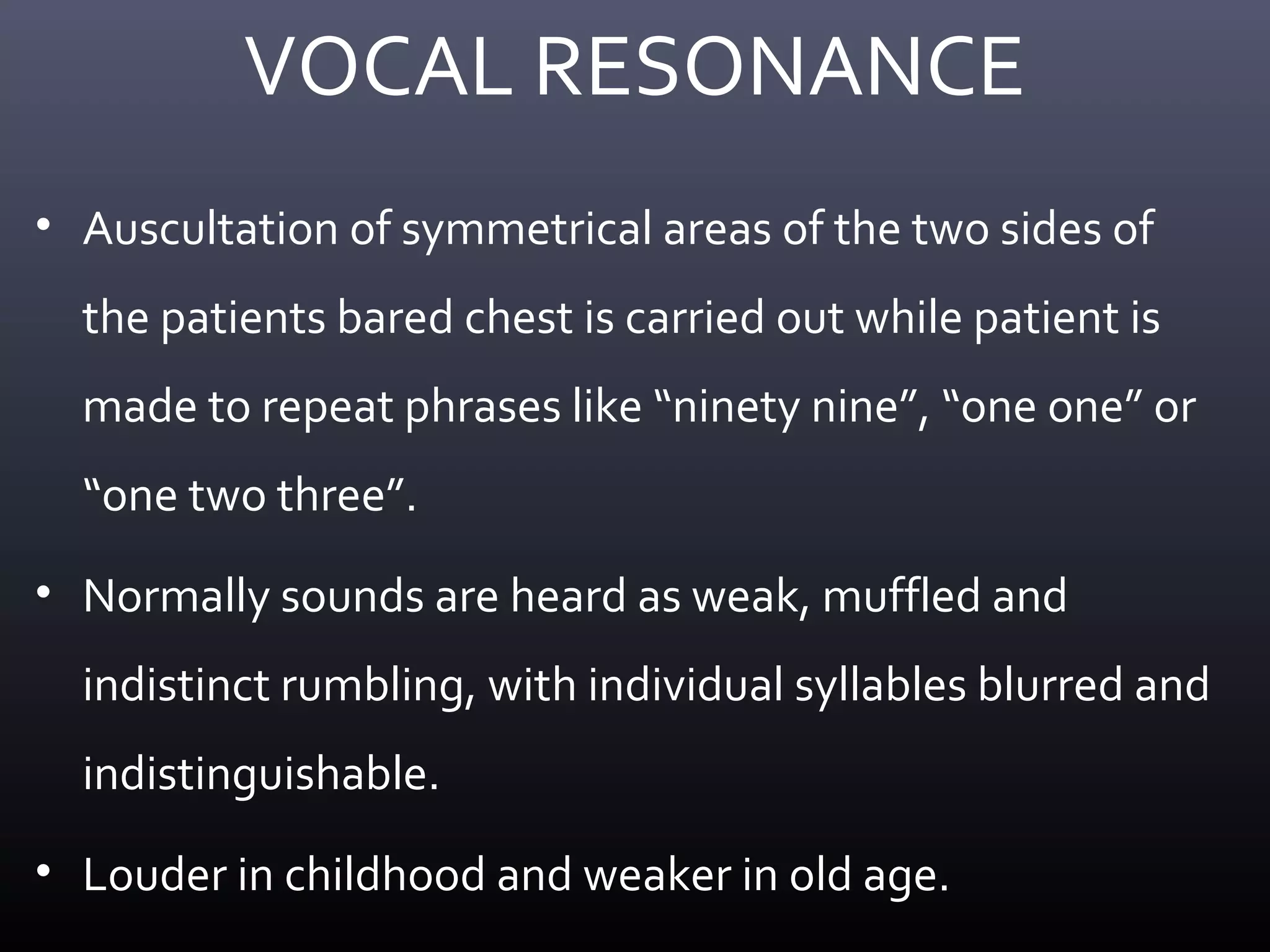 VOCAL RESONANCE

• Auscultation of symmetrical areas of the two sides of the patients bared chest is carried out while patient is made to repeat phrases like “ninety nine”, “one one” or “one two three”.

• Normally sounds are heard as weak, muffled and indistinct rumbling, with individual syllables blurred and indistinguishable.

• Louder in childhood and weaker in old age.